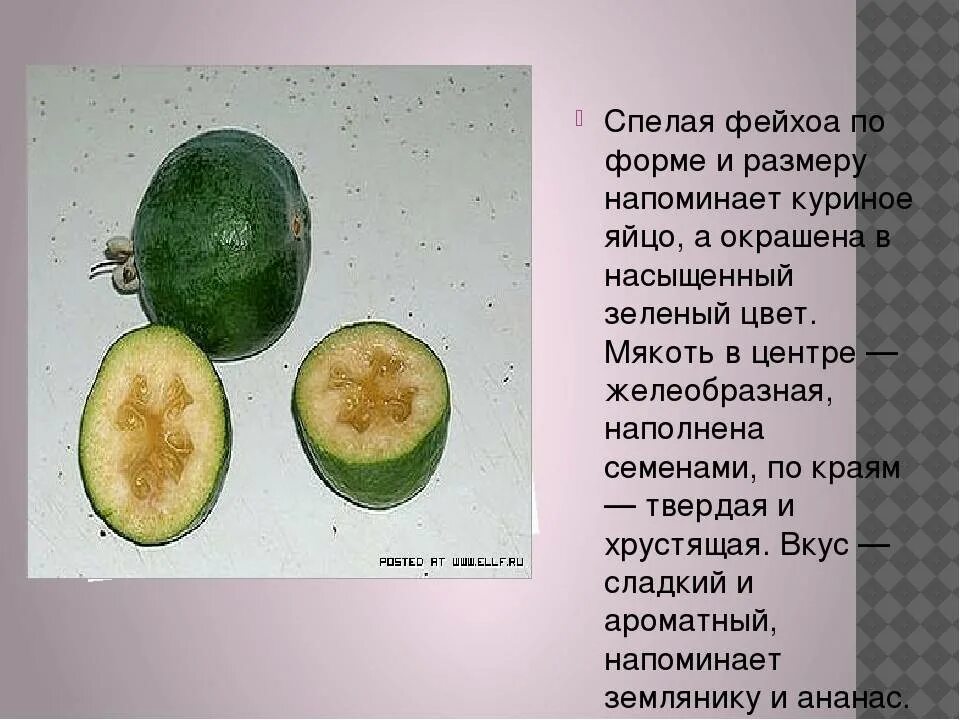 POSTED AT WWW.ELLF.RU

Спелая фейхоа по форме и размеру напоминает куриное яйцо, а окрашена в насыщенный зеленый цвет. Мякоть в центре — желеобразная, наполнена семенами, по краям — твердая и хрустящая. Вкус — сладкий и ароматный, напоминает землянику и ананас.